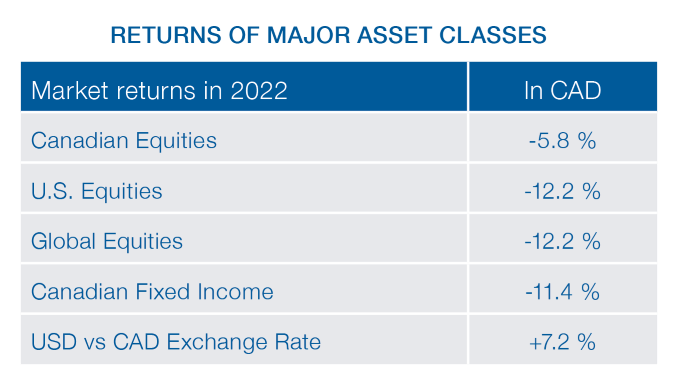 RETURNS OF MAJOR ASSET CLASSES

| Market returns in 2022 | In CAD |
|---|---|
| Canadian Equities | -5.8 % |
| U.S. Equities | -12.2 % |
| Global Equities | -12.2 % |
| Canadian Fixed Income | -11.4 % |
| USD vs CAD Exchange Rate | +7.2 % |